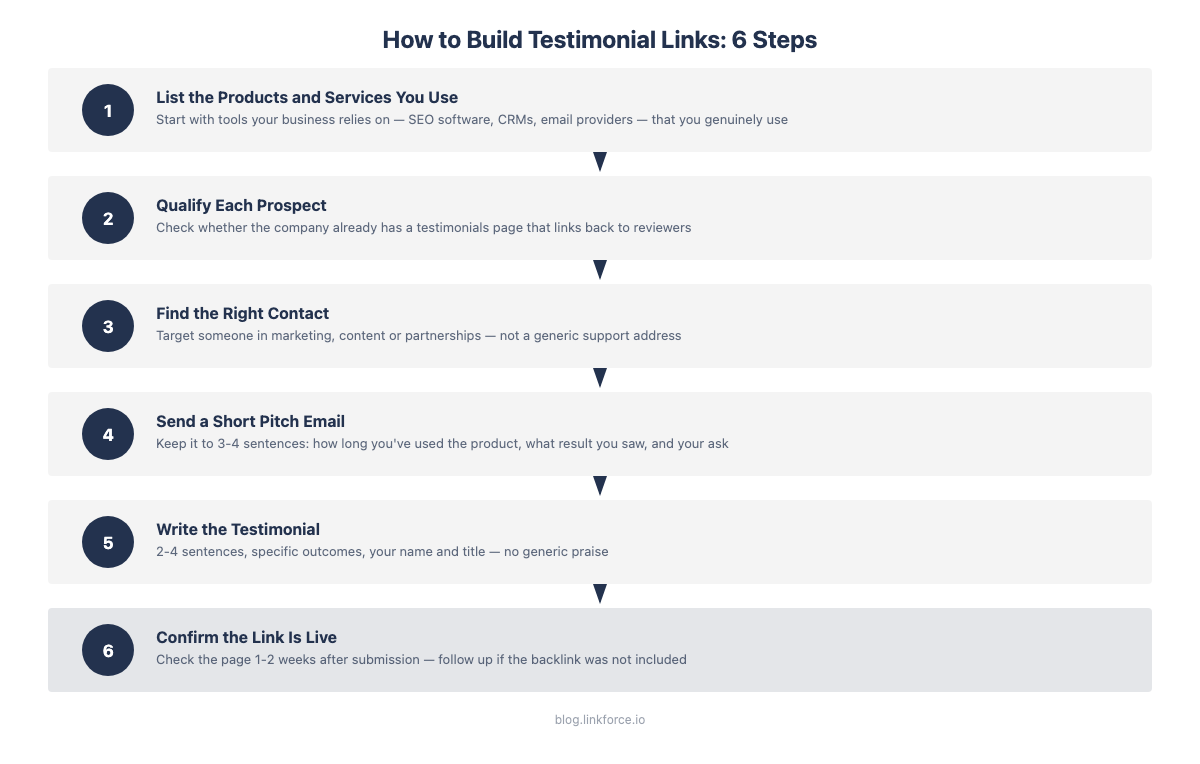 How to Build Testimonial Links: 6 Steps

1
List the Products and Services You Use
Start with tools your business relies on — SEO software, CRMs, email providers — that you genuinely use

2
Qualify Each Prospect
Check whether the company already has a testimonials page that links back to reviewers

3
Find the Right Contact
Target someone in marketing, content or partnerships — not a generic support address

4
Send a Short Pitch Email
Keep it to 3-4 sentences: how long you've used the product, what result you saw, and your ask

5
Write the Testimonial
2-4 sentences, specific outcomes, your name and title — no generic praise

6
Confirm the Link Is Live
Check the page 1-2 weeks after submission — follow up if the backlink was not included

blog.linkforce.io